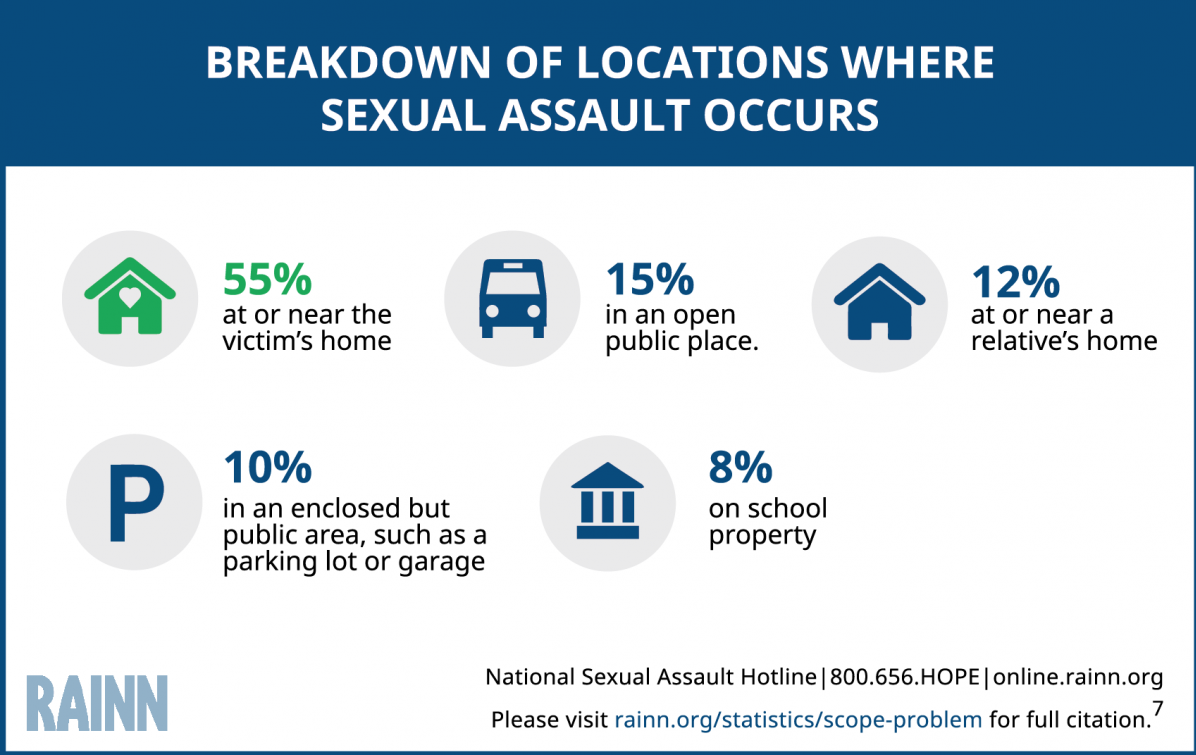 BREAKDOWN OF LOCATIONS WHERE SEXUAL ASSAULT OCCURS

55%
at or near the victim's home

15%
in an open public place.

12%
at or near a relative's home

P

10%
in an enclosed but public area, such as a parking lot or garage

8%
on school property

RAINN

National Sexual Assault Hotline|800.656.HOPE|online.rainn.org

Please visit rainn.org/statistics/scope-problem for full citation.$^7$